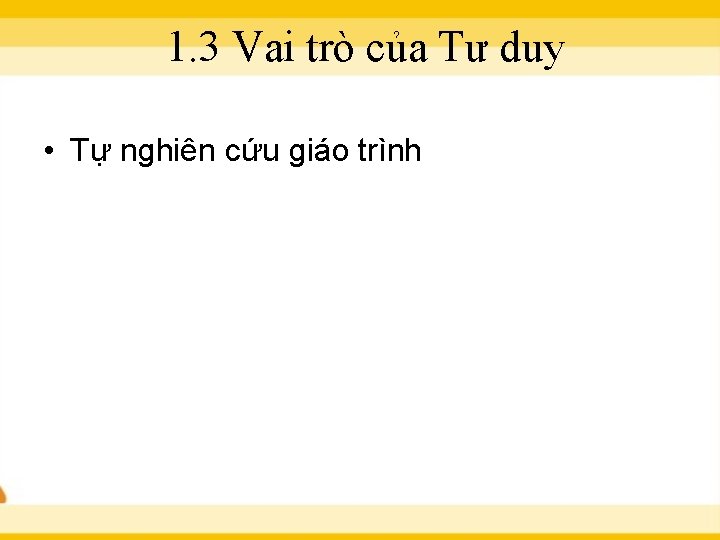 1.3 Vai trò của Tư duy

• Tự nghiên cứu giáo trình